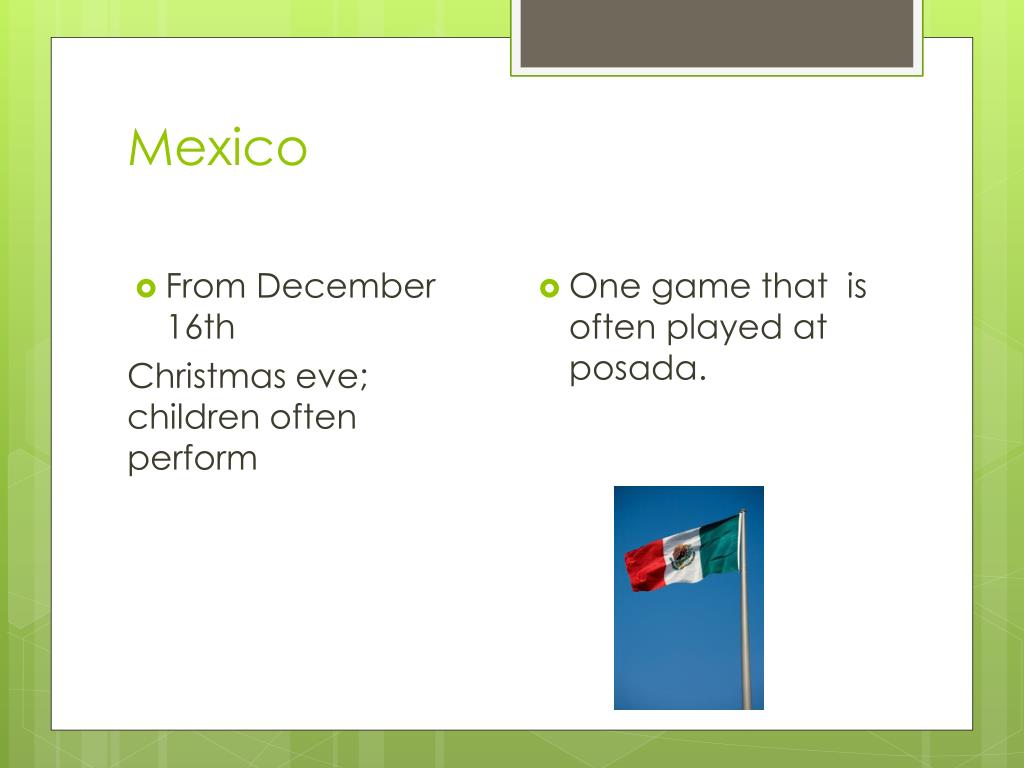 Mexico

From December 16th

Christmas eve; children often perform

One game that is often played at posada.